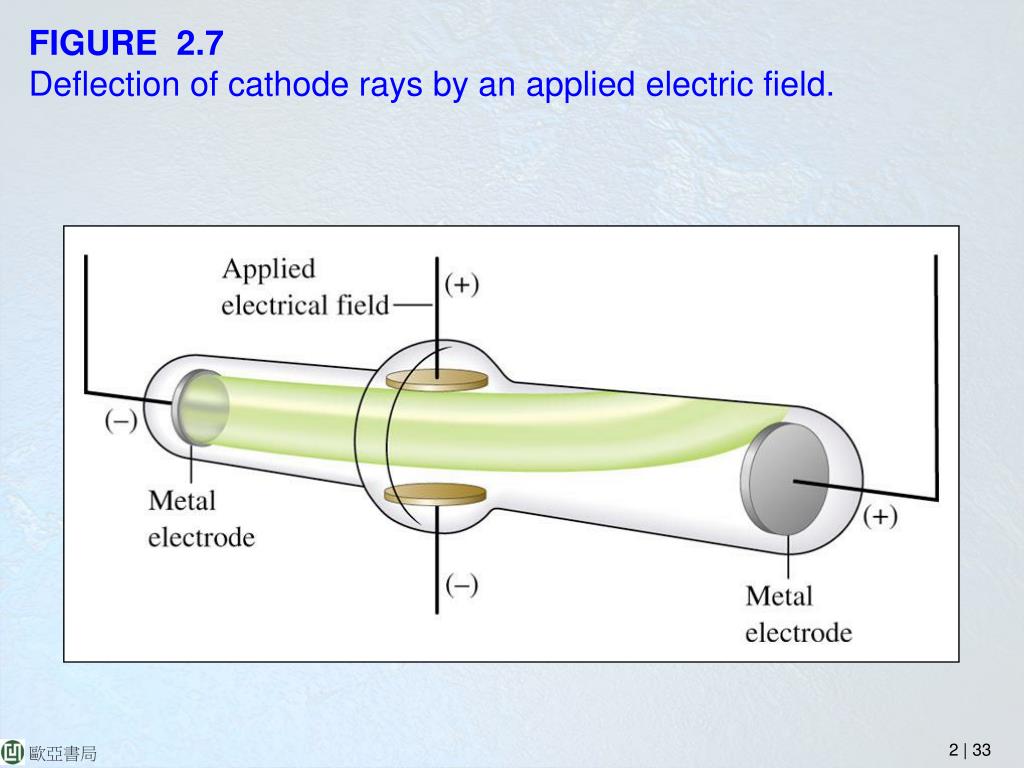 FIGURE 2.7
Deflection of cathode rays by an applied electric field.

Applied electrical field

(+)

(–)

Metal electrode

(–)

(+)

Metal electrode

歐亞書局

2 | 33